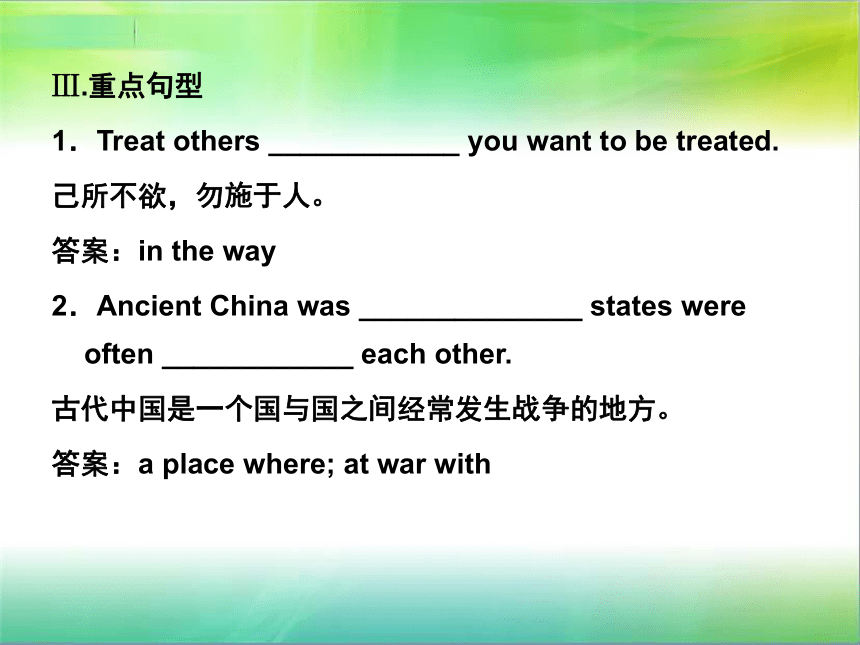 Ⅲ.重点句型

1．Treat others ____________ you want to be treated.

己所不欲，勿施于人。

答案：in the way

2．Ancient China was ______________ states were often ____________ each other.

古代中国是一个国与国之间经常发生战争的地方。

答案：a place where; at war with